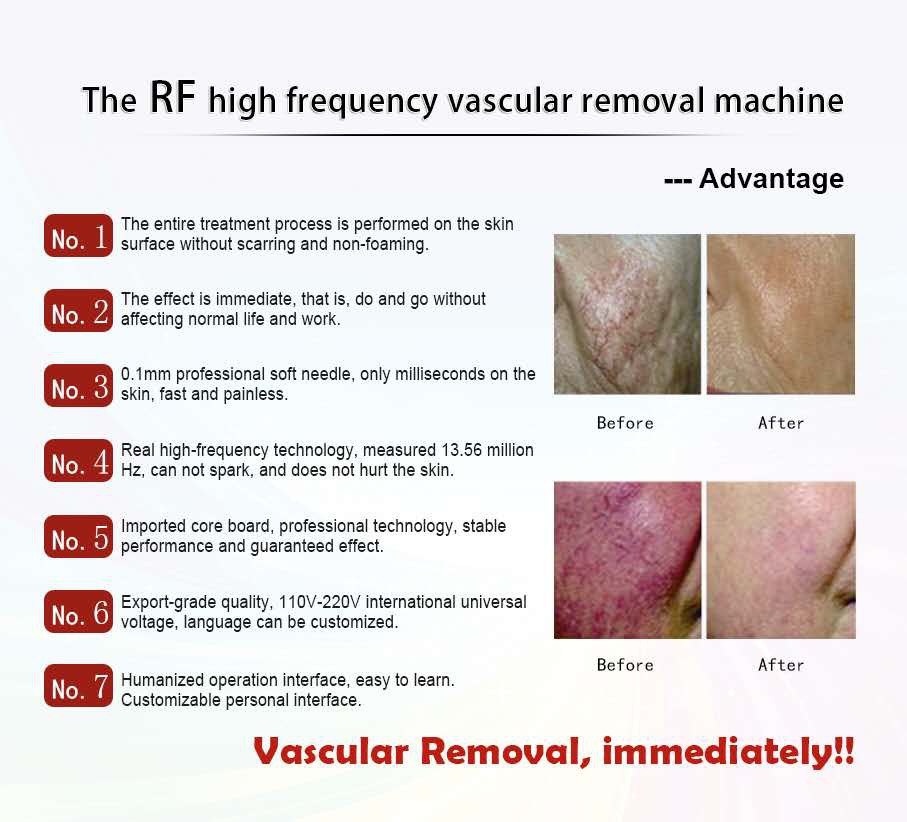 The RF high frequency vascular removal machine

--- Advantage

No. 1 The entire treatment process is performed on the skin surface without scarring and non-foaming.

No. 2 The effect is immediate, that is, do and go without affecting normal life and work.

No. 3 0.1mm professional soft needle, only milliseconds on the skin, fast and painless.

No. 4 Real high-frequency technology, measured 13.56 million Hz, can not spark, and does not hurt the skin.

No. 5 Imported core board, professional technology, stable performance and guaranteed effect.

No. 6 Export-grade quality, 110V-220V international universal voltage, language can be customized.

No. 7 Humanized operation interface, easy to learn. Customizable personal interface.

Before After

Before After

Vascular Removal, immediately!!